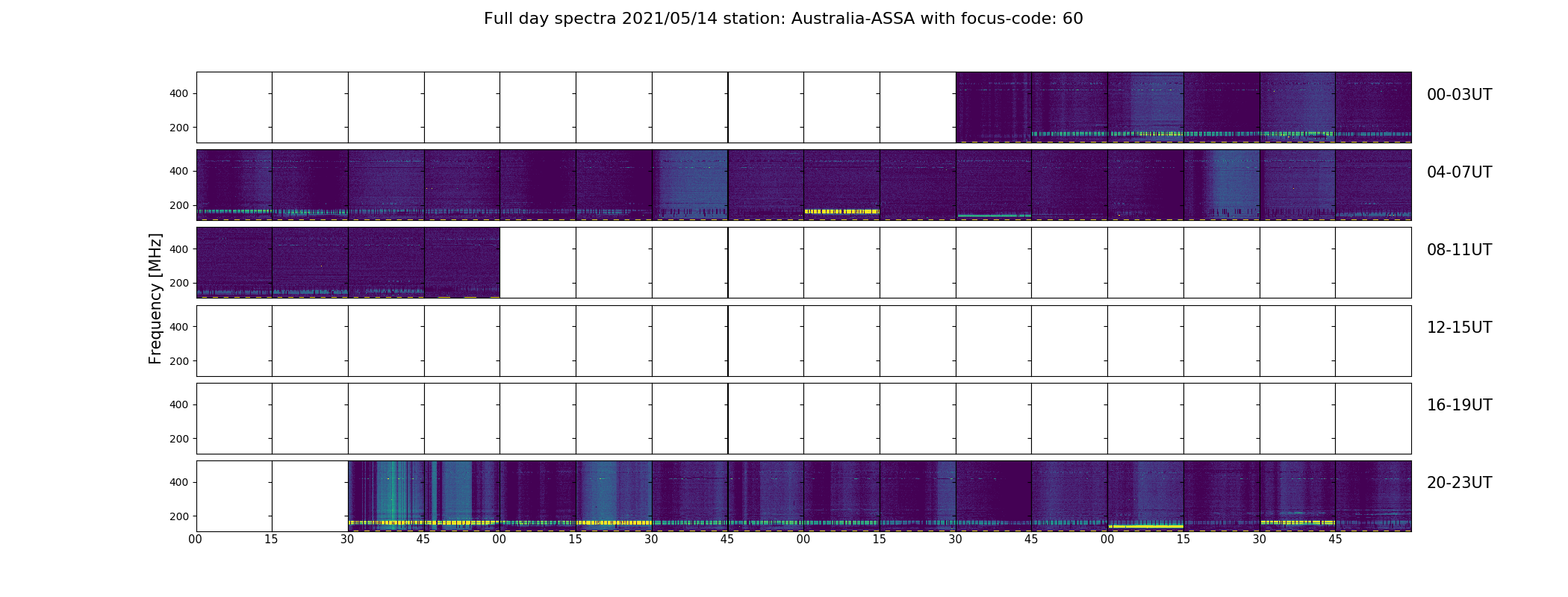 Full day spectra 2021/05/14 station: Australia-ASSA with focus-code: 60

Frequency [MHz]

400
200
00-03UT

400
200
04-07UT

400
200
08-11UT

400
200
12-15UT

400
200
16-19UT

400
200
20-23UT

00 15 30 45 00 15 30 45 00 15 30 45 00 15 30 45